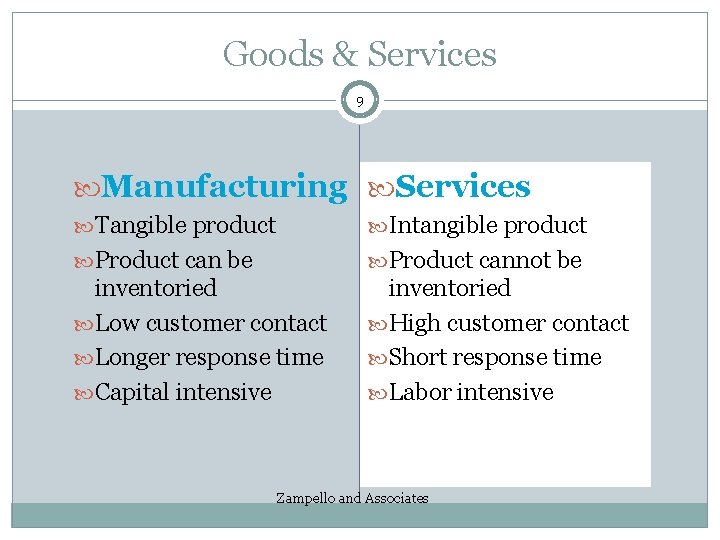 Goods & Services

9

Manufacturing

Tangible product

Product can be inventoried

Low customer contact

Longer response time

Capital intensive

Services

Intangible product

Product cannot be inventoried

High customer contact

Short response time

Labor intensive

Zampello and Associates